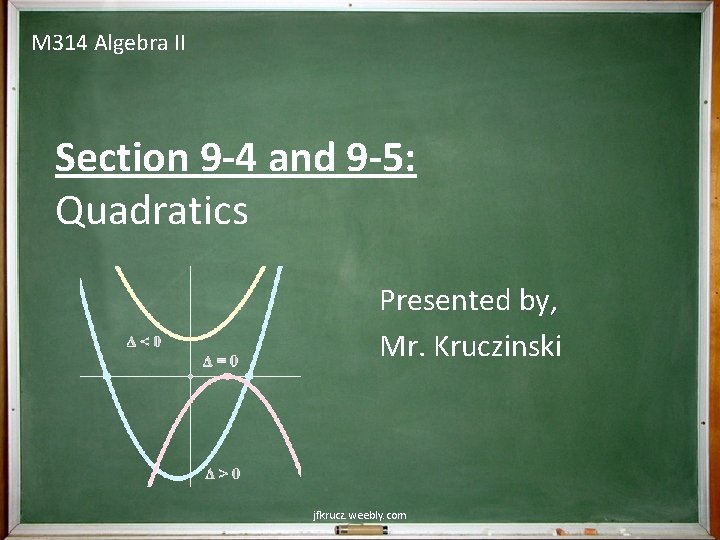 M314 Algebra II

Section 9-4 and 9-5:
Quadratics

$\Delta < 0$

$\Delta = 0$

$\Delta > 0$

Presented by,
Mr. Kruczinski

jfkrucz.weebly.com